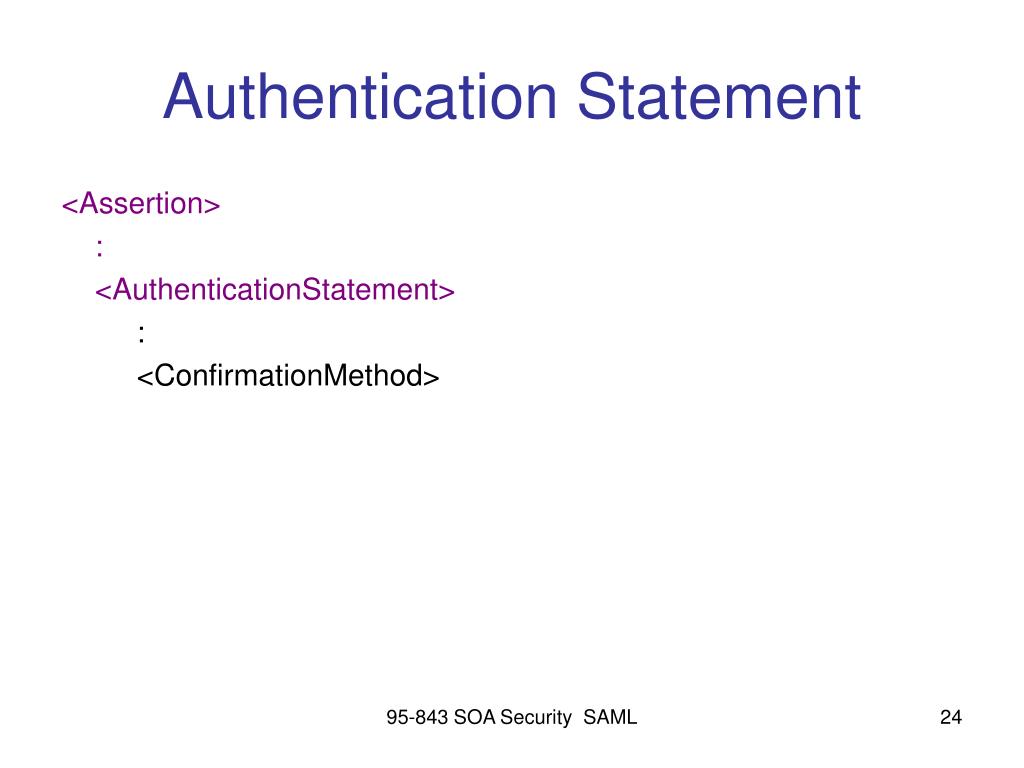 Authentication Statement

<Assertion>
:
<AuthenticationStatement>
:
<ConfirmationMethod>

95-843 SOA Security SAML

24